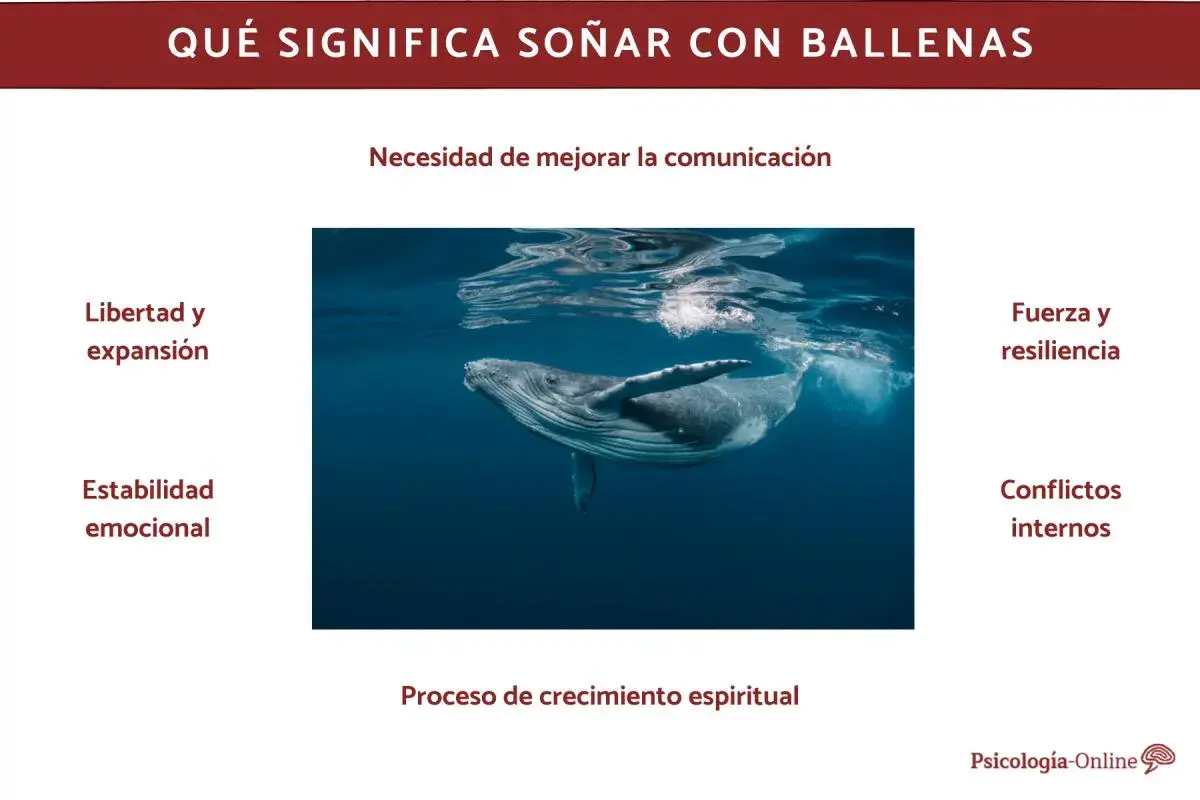 QUÉ SIGNIFICA SOÑAR CON BALLENAS

Necesidad de mejorar la comunicación

Libertad y expansión

Fuerza y resiliencia

Estabilidad emocional

Conflictos internos

Proceso de crecimiento espiritual

Psicología-Online